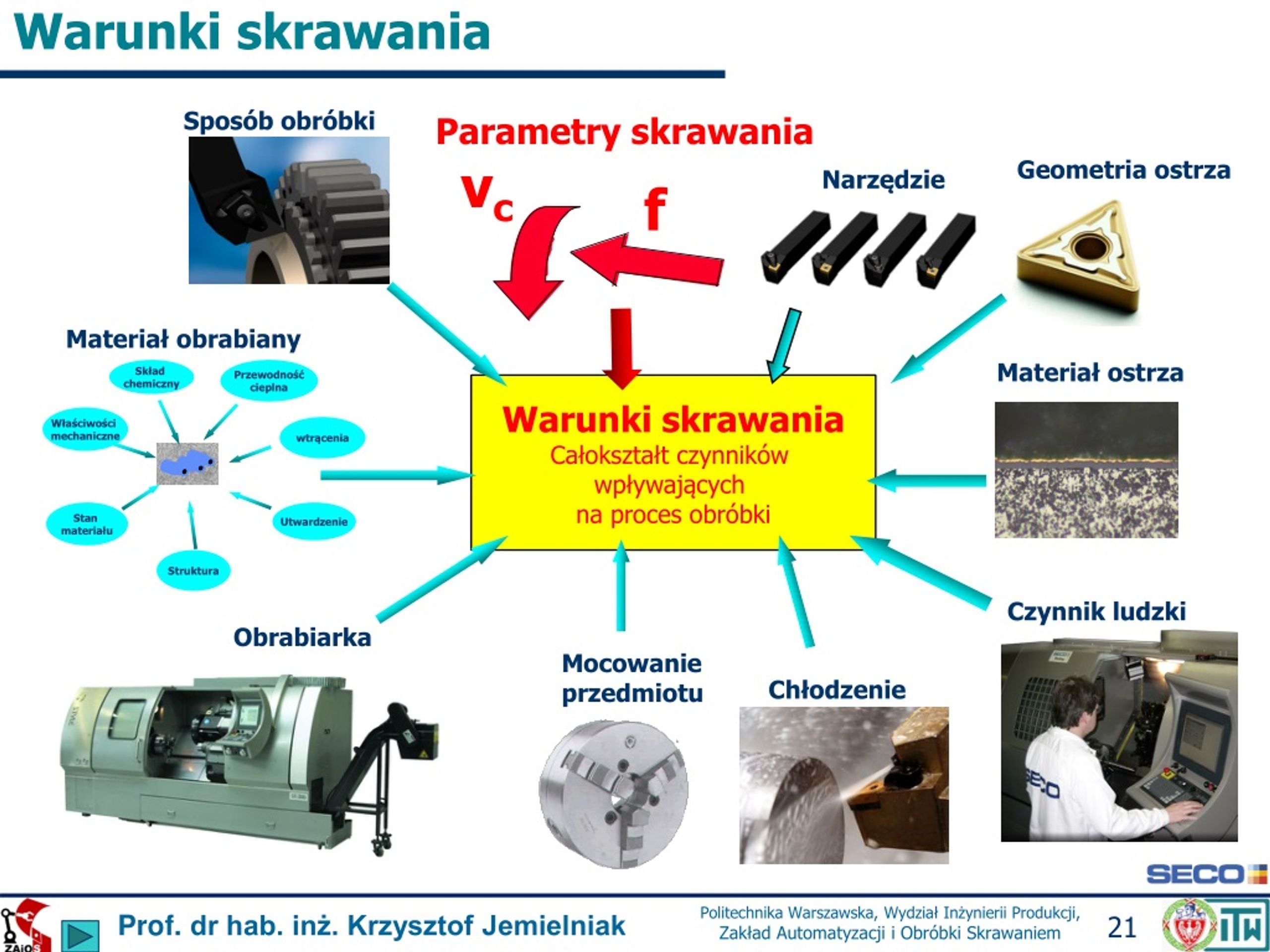 Warunki skrawania

Sposób obróbki

Parametry skrawania

$v_c$

f

Narzędzie

Geometria ostrza

Materiał obrabiany

Skład chemiczny

Przewodność cieplna

Właściwości mechaniczne

wtrącenia

Stan materiału

Utwardzenie

Struktura

Warunki skrawania
Całokształt czynników wpływających na proces obróbki

Materiał ostrza

Czynnik ludzki

Obrabiarka

Mocowanie przedmiotu

Chłodzenie

SECO

SECO

ZAiOS

Prof. dr hab. inż. Krzysztof Jemielniak

Politechnika Warszawska, Wydział Inżynierii Produkcji, Zakład Automatyzacji i Obróbki Skrawaniem

21

ITW